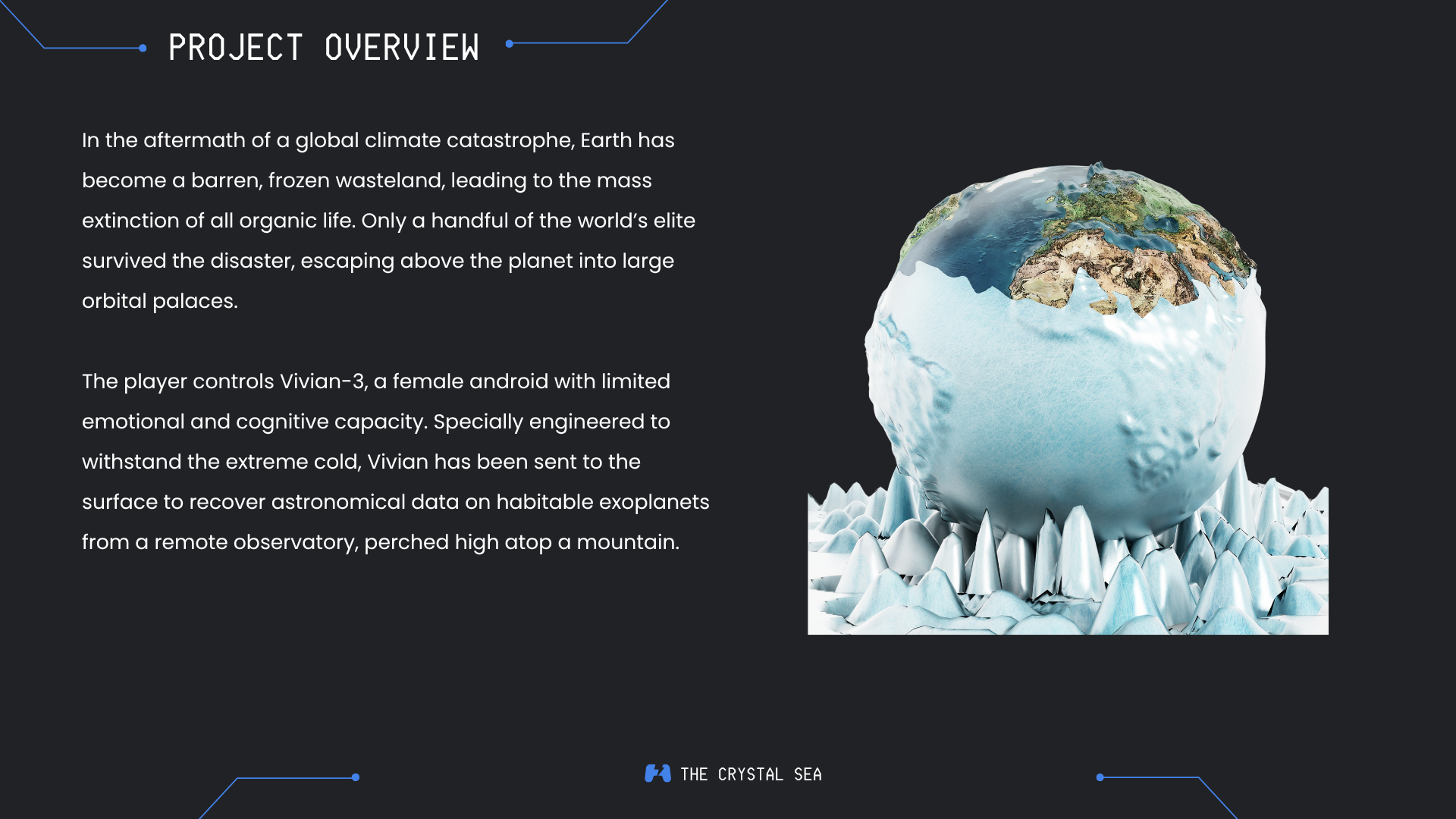 PROJECT OVERVIEW

In the aftermath of a global climate catastrophe, Earth has become a barren, frozen wasteland, leading to the mass extinction of all organic life. Only a handful of the world's elite survived the disaster, escaping above the planet into large orbital palaces.

The player controls Vivian-3, a female android with limited emotional and cognitive capacity. Specially engineered to withstand the extreme cold, Vivian has been sent to the surface to recover astronomical data on habitable exoplanets from a remote observatory, perched high atop a mountain.

THE CRYSTAL SEA